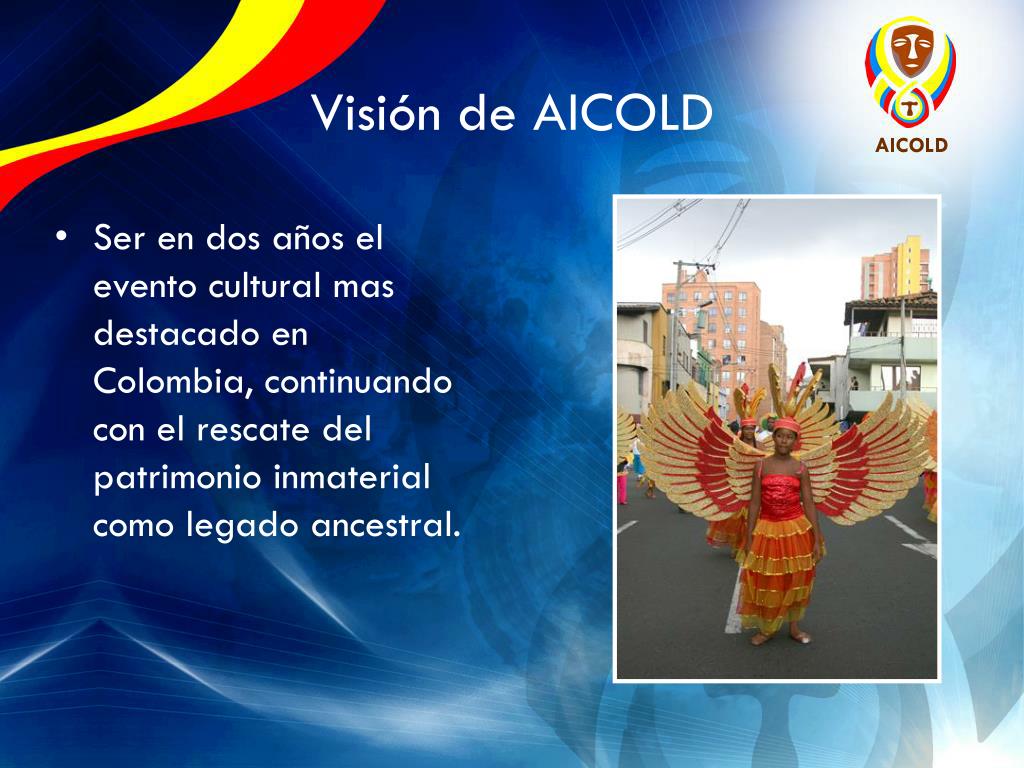 Visión de AICOLD

AICOLD

• Ser en dos años el evento cultural mas destacado en Colombia, continuando con el rescate del patrimonio inmaterial como legado ancestral.